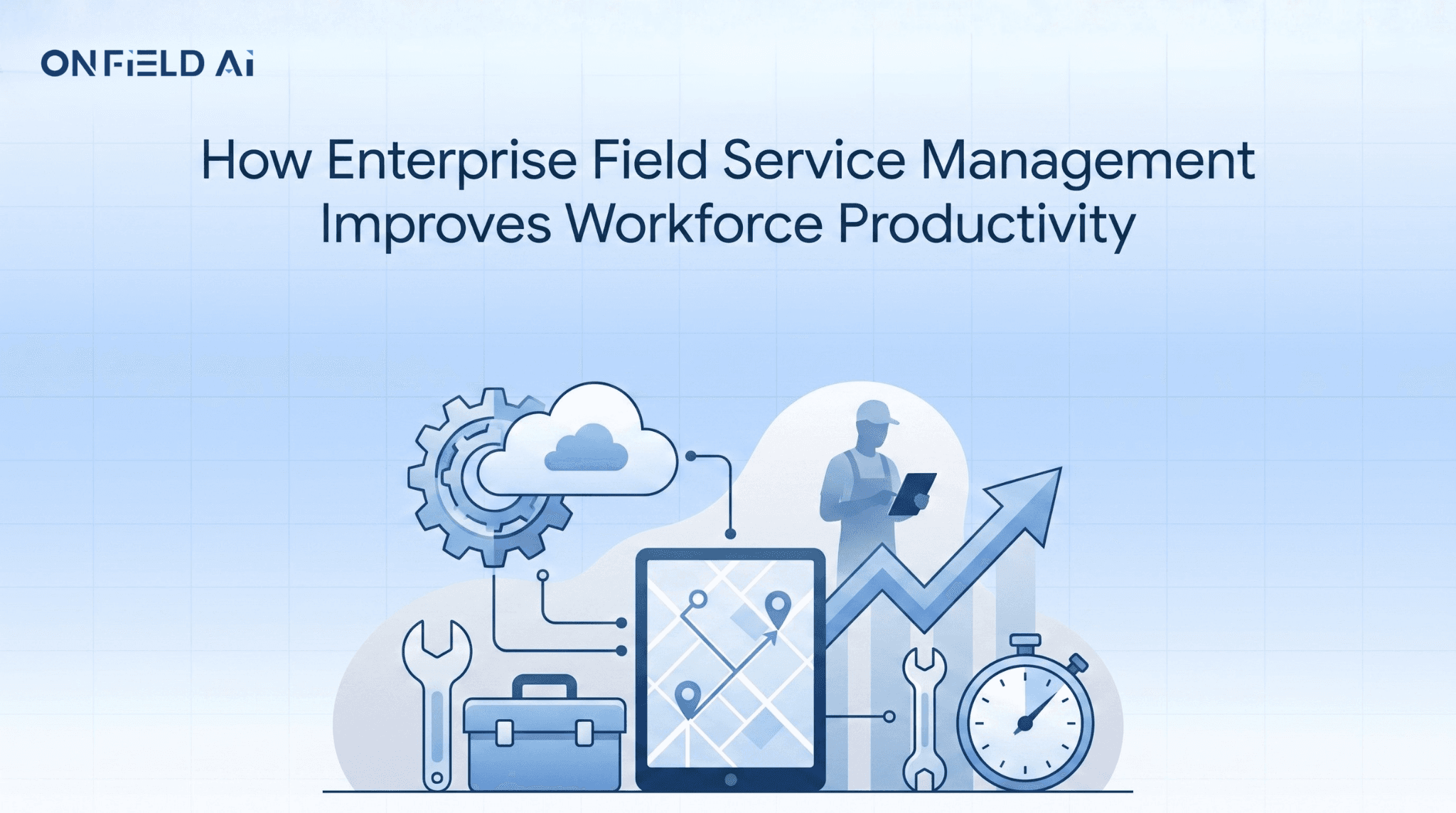 ONFIELD AI

How Enterprise Field Service Management Improves Workforce Productivity